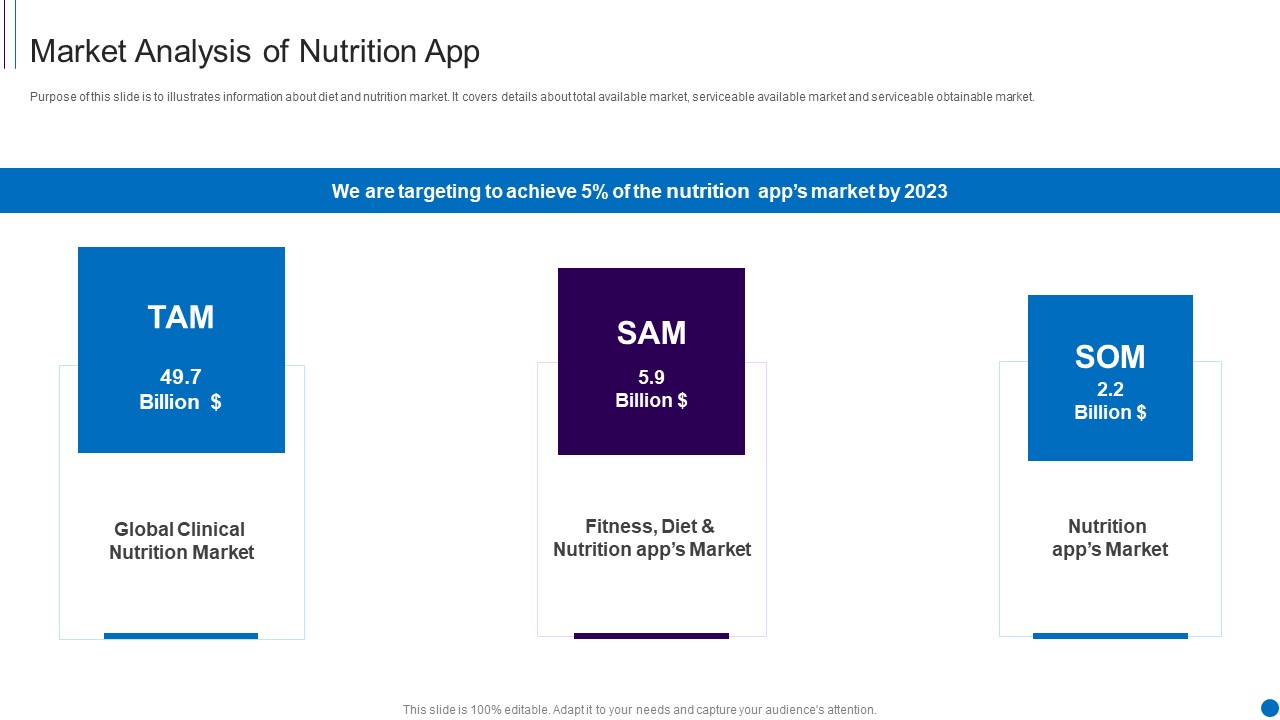 Market Analysis of Nutrition App

Purpose of this slide is to illustrates information about diet and nutrition market. It covers details about total available market, serviceable available market and serviceable obtainable market.

We are targeting to achieve 5% of the nutrition app's market by 2023

TAM
49.7
Billion $

Global Clinical Nutrition Market

SAM
5.9
Billion $

Fitness, Diet & Nutrition app's Market

SOM
2.2
Billion $

Nutrition app's Market

This slide is 100% editable. Adapt it to your needs and capture your audience's attention.